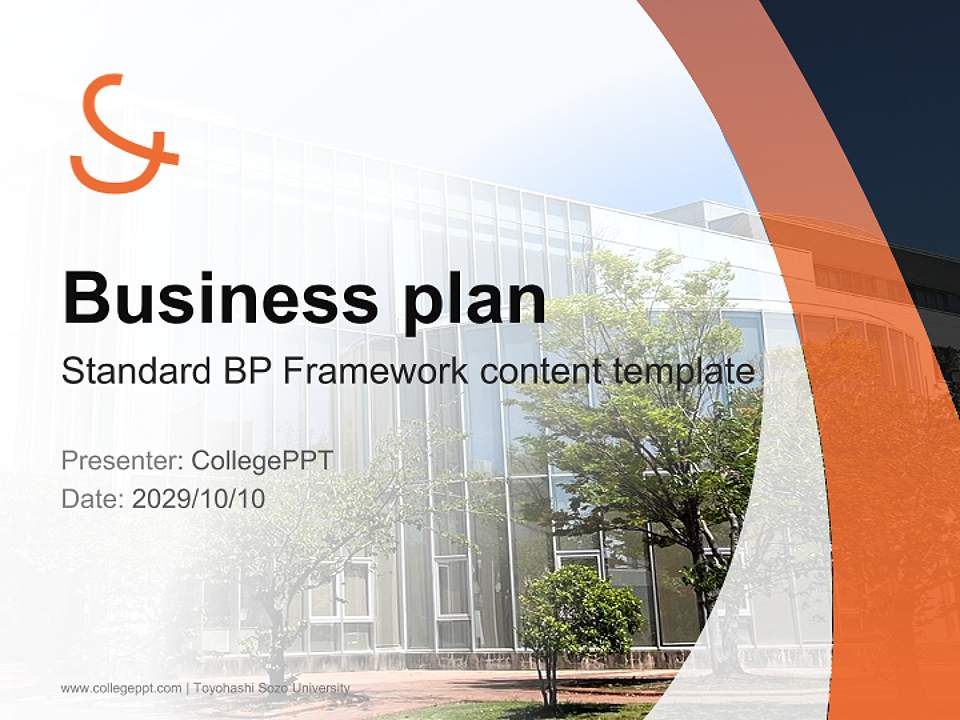 Business plan

Standard BP Framework content template

Presenter: CollegePPT
Date: 2029/10/10

www.collegeppt.com | Toyohashi Sozo University